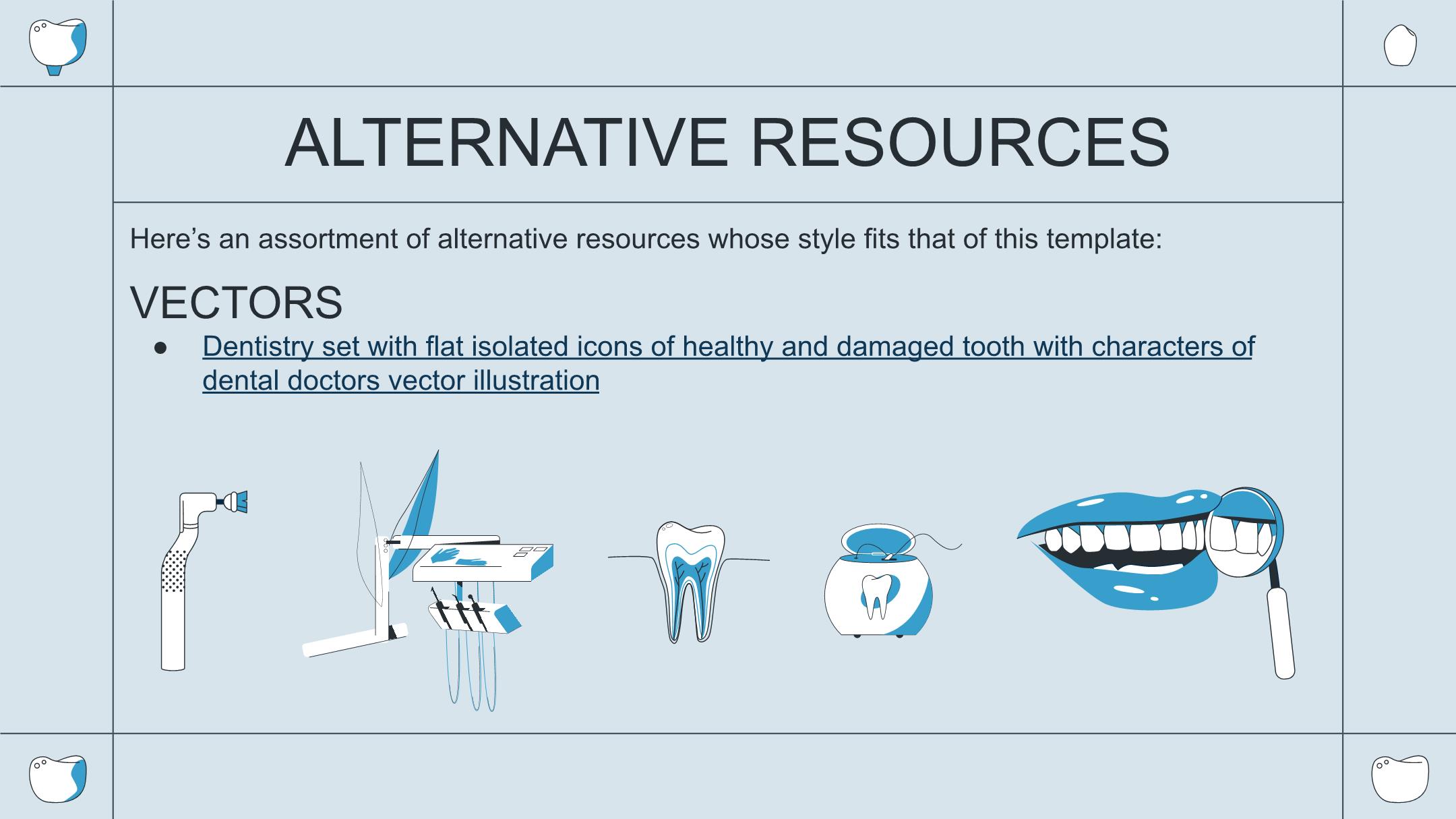 ALTERNATIVE RESOURCES

Here's an assortment of alternative resources whose style fits that of this template:

VECTORS

● Dentistry set with flat isolated icons of healthy and damaged tooth with characters of dental doctors vector illustration